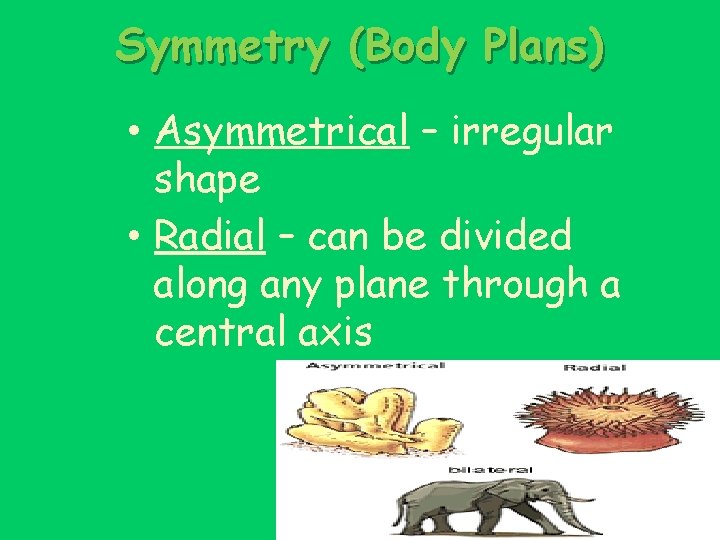 Symmetry (Body Plans)

• Asymmetrical – irregular shape

• Radial – can be divided along any plane through a central axis

Asymmetrical

Radial

bilateral